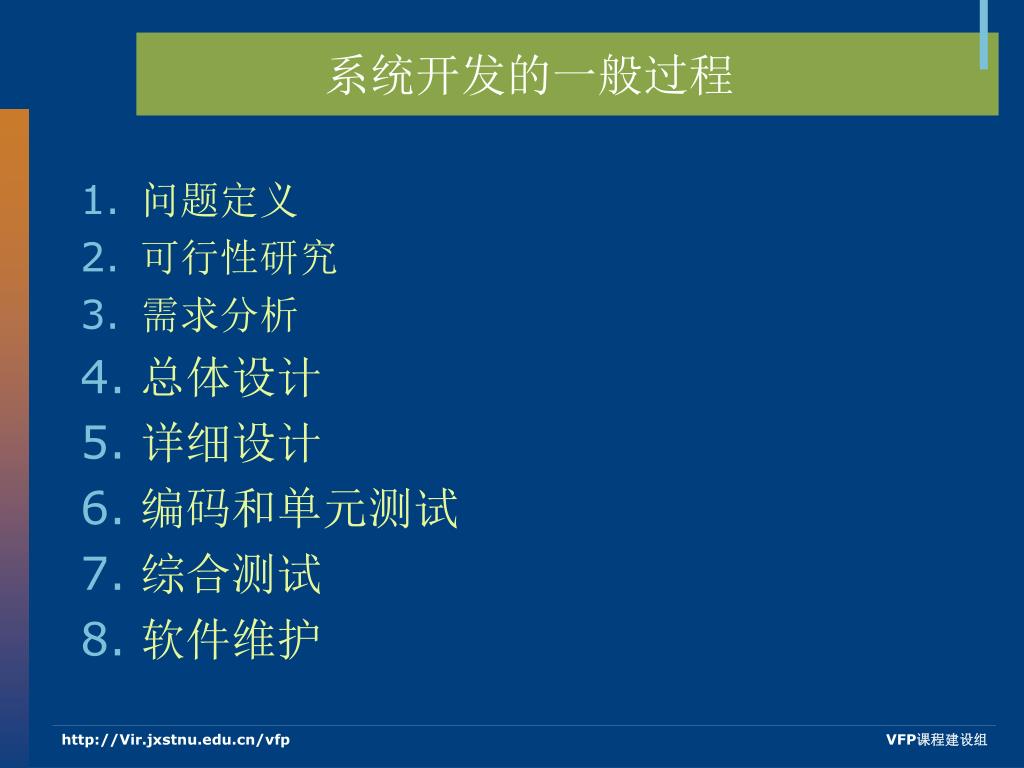 系统开发的一般过程

1. 问题定义
2. 可行性研究
3. 需求分析
4. 总体设计
5. 详细设计
6. 编码和单元测试
7. 综合测试
8. 软件维护

http://Vir.jxstnu.edu.cn/vfp

VFP课程建设组